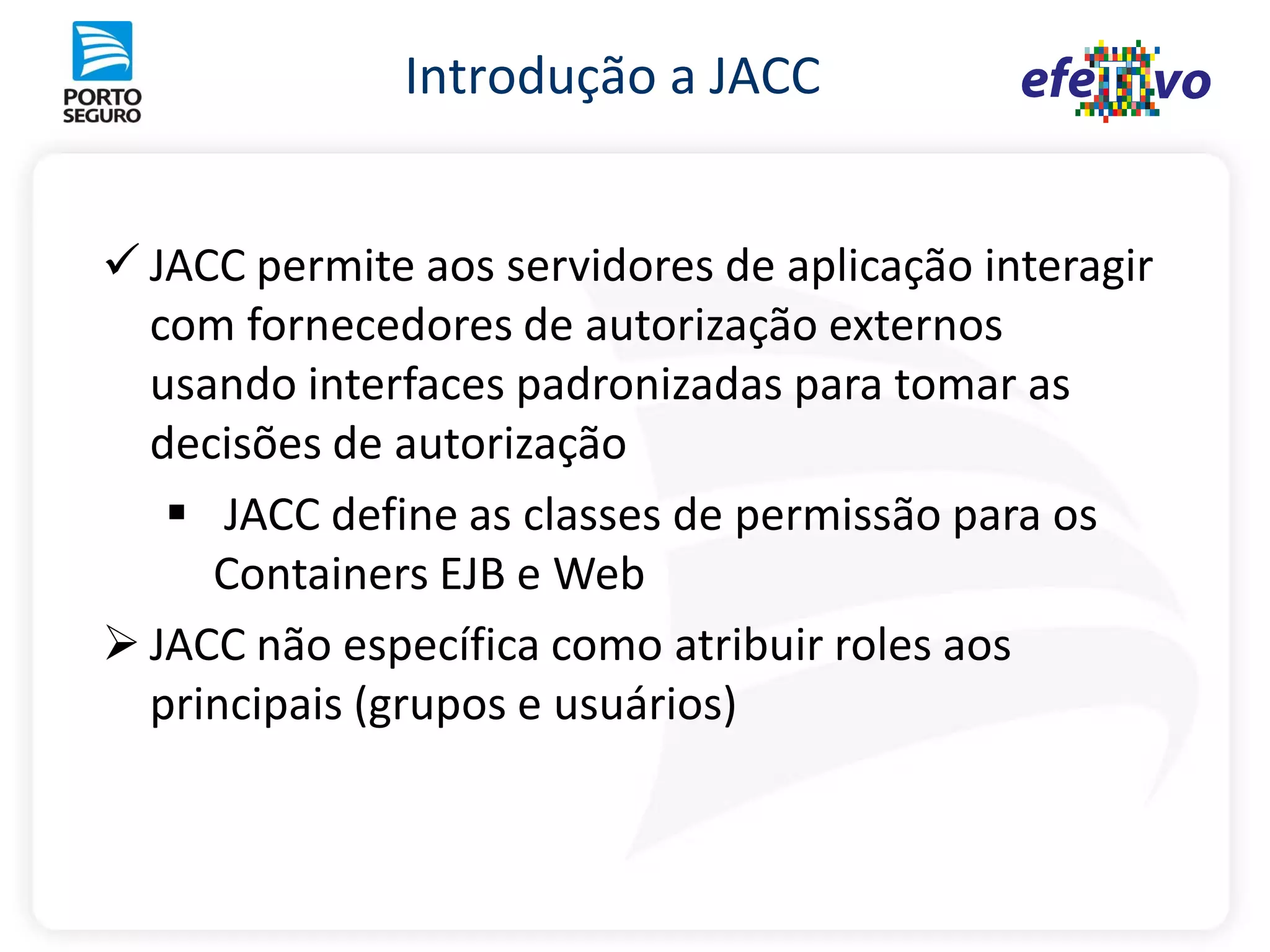 PORTO SEGURO

Introdução a JACC

efeTIvo

✓ JACC permite aos servidores de aplicação interagir com fornecedores de autorização externos usando interfaces padronizadas para tomar as decisões de autorização

▪ JACC define as classes de permissão para os Containers EJB e Web

➢ JACC não específica como atribuir roles aos principais (grupos e usuários)